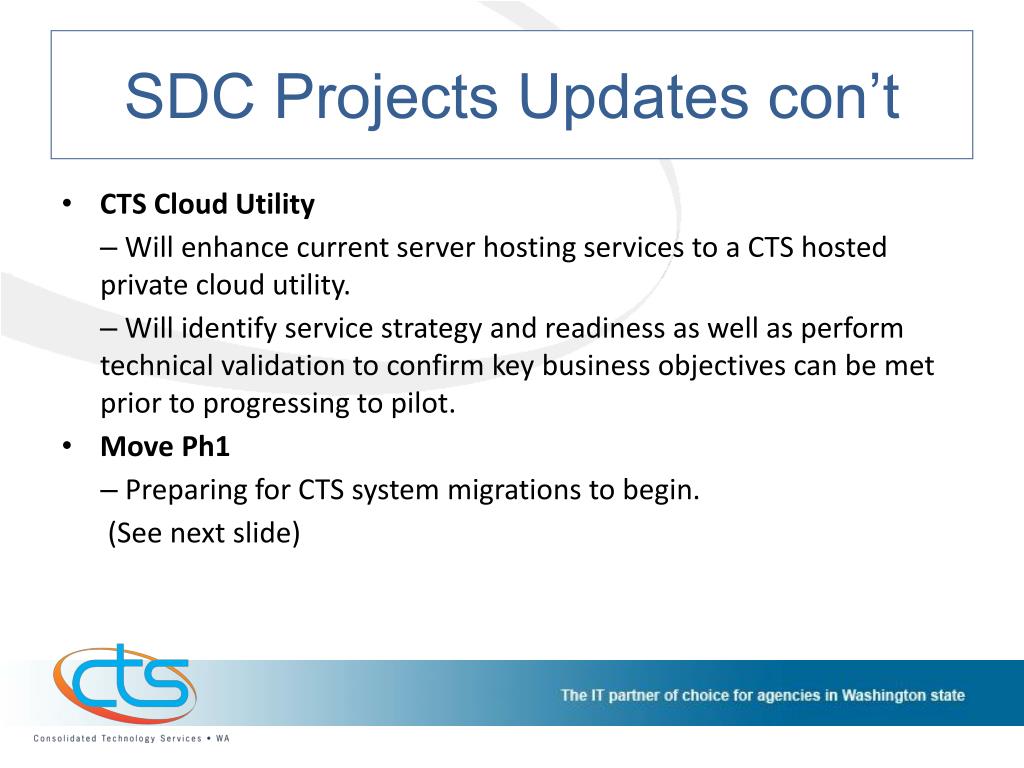 SDC Projects Updates con’t

• **CTS Cloud Utility**

– Will enhance current server hosting services to a CTS hosted private cloud utility.

– Will identify service strategy and readiness as well as perform technical validation to confirm key business objectives can be met prior to progressing to pilot.

• **Move Ph1**

– Preparing for CTS system migrations to begin.

(See next slide)

cts

Consolidated Technology Services • WA

The IT partner of choice for agencies in Washington state